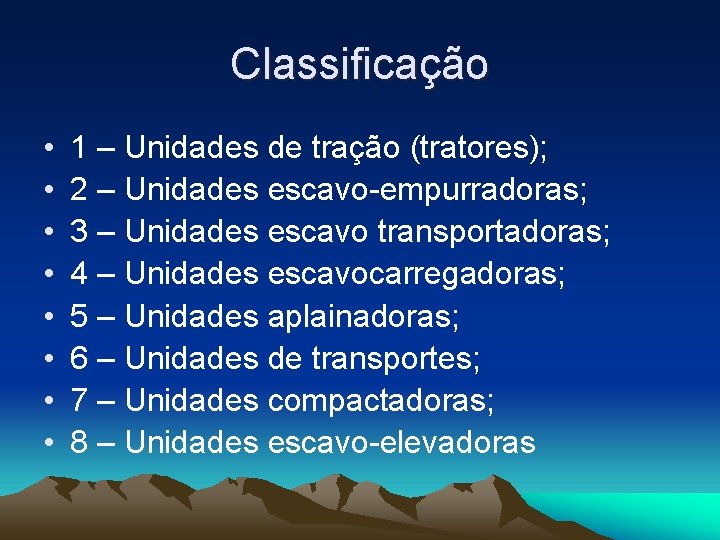 Classificação

• 1 – Unidades de tração (tratores);
• 2 – Unidades escavo-empurradoras;
• 3 – Unidades escavo transportadoras;
• 4 – Unidades escavocarregadoras;
• 5 – Unidades aplainadoras;
• 6 – Unidades de transportes;
• 7 – Unidades compactadoras;
• 8 – Unidades escavo-elevadoras